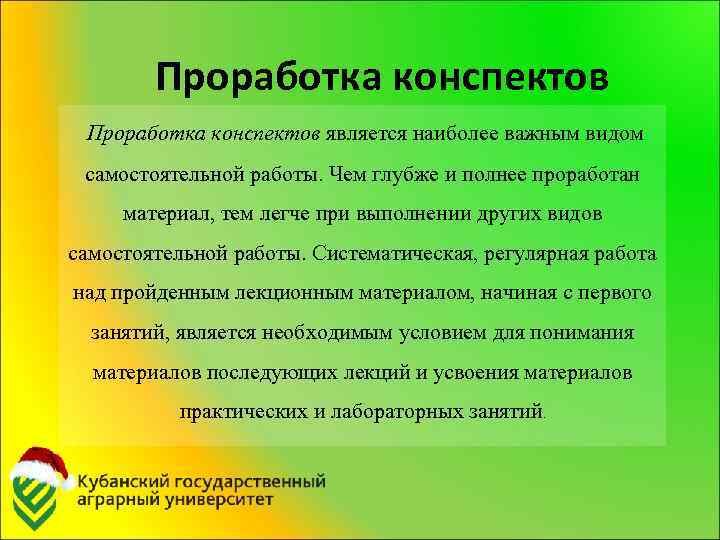 Проработка конспектов

Проработка конспектов является наиболее важным видом самостоятельной работы. Чем глубже и полнее проработан материал, тем легче при выполнении других видов самостоятельной работы. Систематическая, регулярная работа над пройденным лекционным материалом, начиная с первого занятий, является необходимым условием для понимания материалов последующих лекций и усвоения материалов практических и лабораторных занятий.

Кубанский государственный аграрный университет